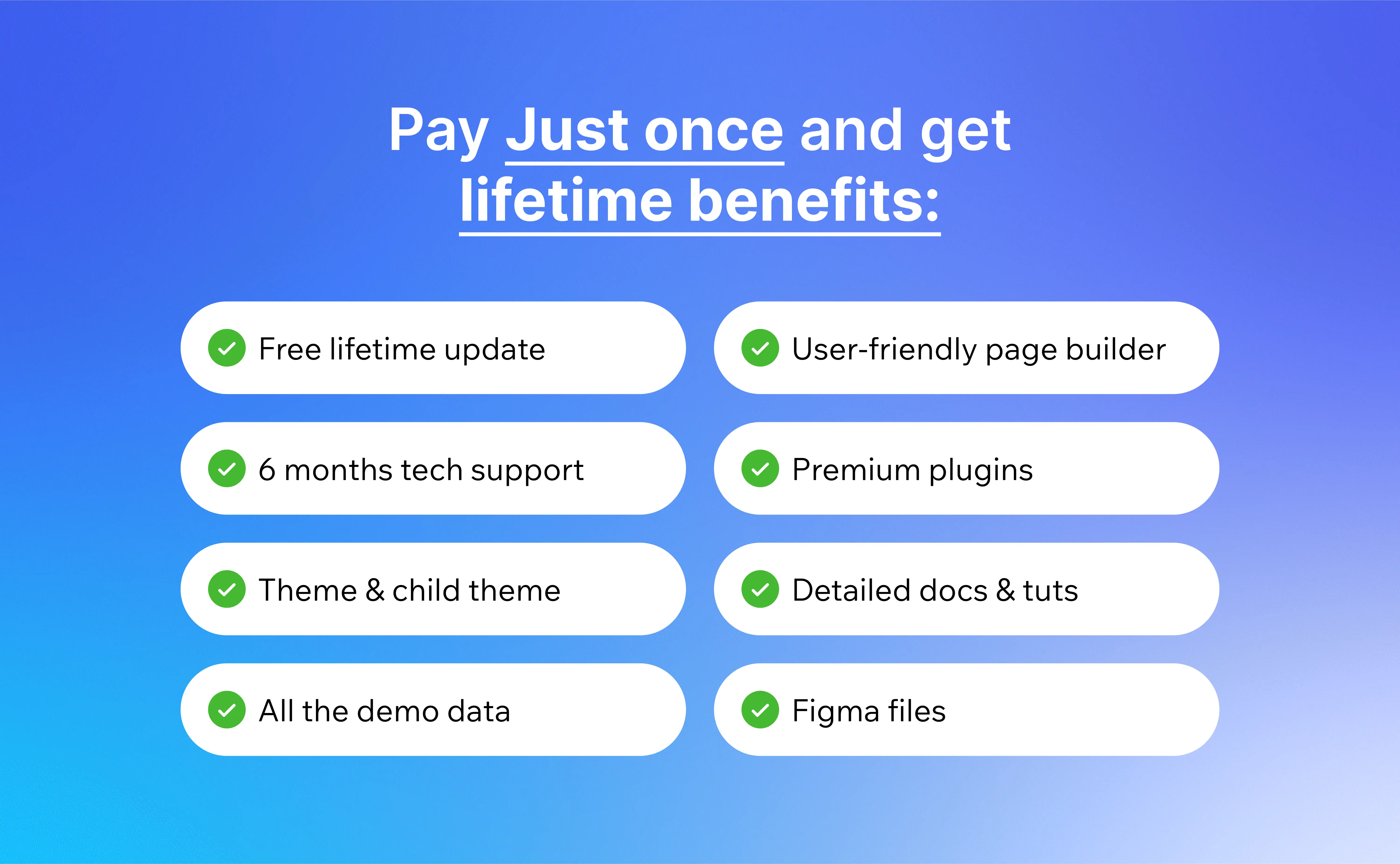 Pay Just once and get lifetime benefits:

Free lifetime update

6 months tech support

Theme & child theme

All the demo data

User-friendly page builder

Premium plugins

Detailed docs & tuts

Figma files